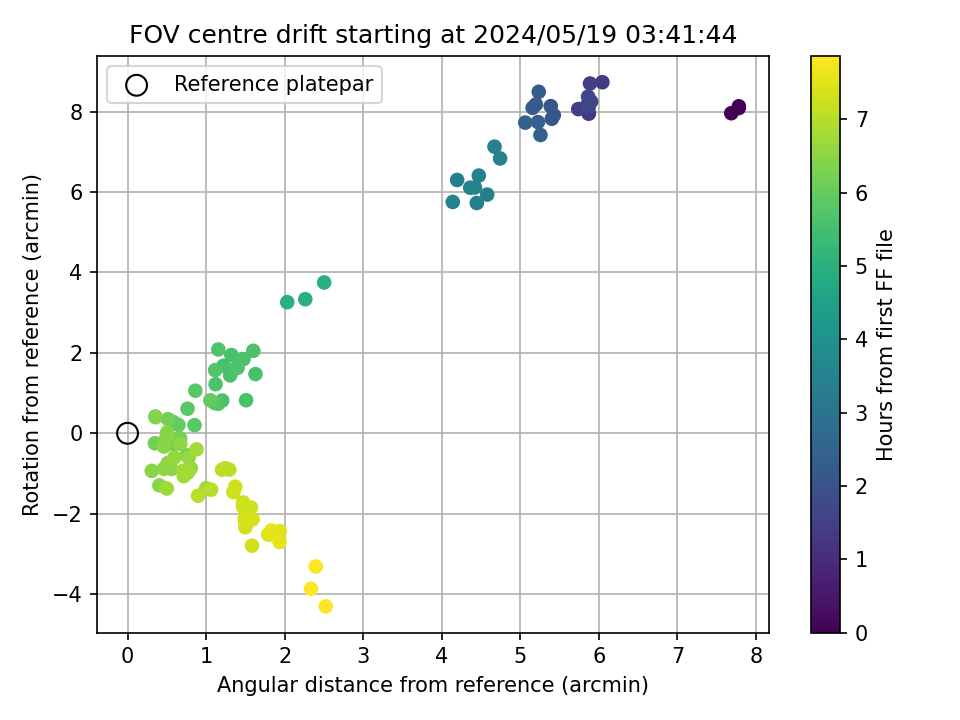 FOV centre drift starting at 2024/05/19 03:41:44

Reference platepar

Rotation from reference (arcmin)

8
6
4
2
0
−2
−4

0 1 2 3 4 5 6 7 8

Angular distance from reference (arcmin)

Hours from first FF file

7
6
5
4
3
2
1
0